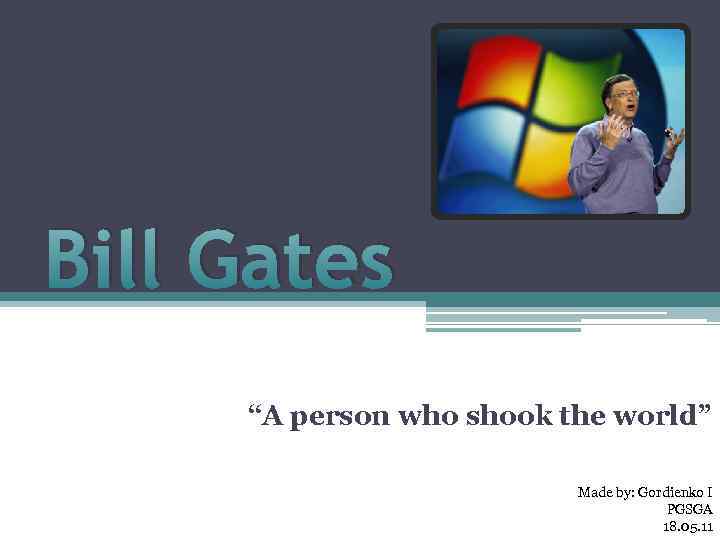 Bill Gates

“A person who shook the world”

Made by: Gordienko I
PGSGA
18.05.11